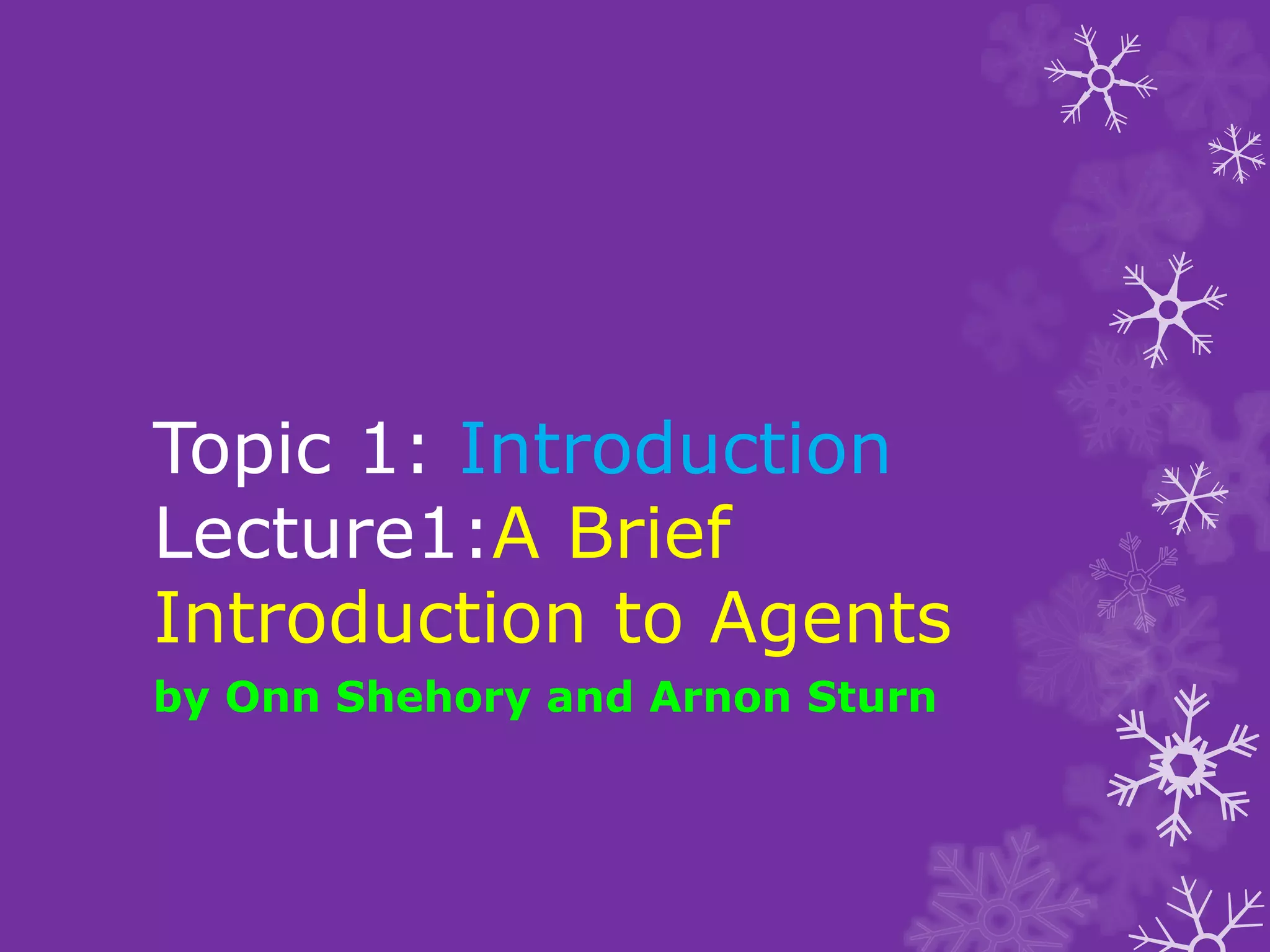 Topic 1: Introduction
Lecture1:A Brief Introduction to Agents
by Onn Shehory and Arnon Sturn